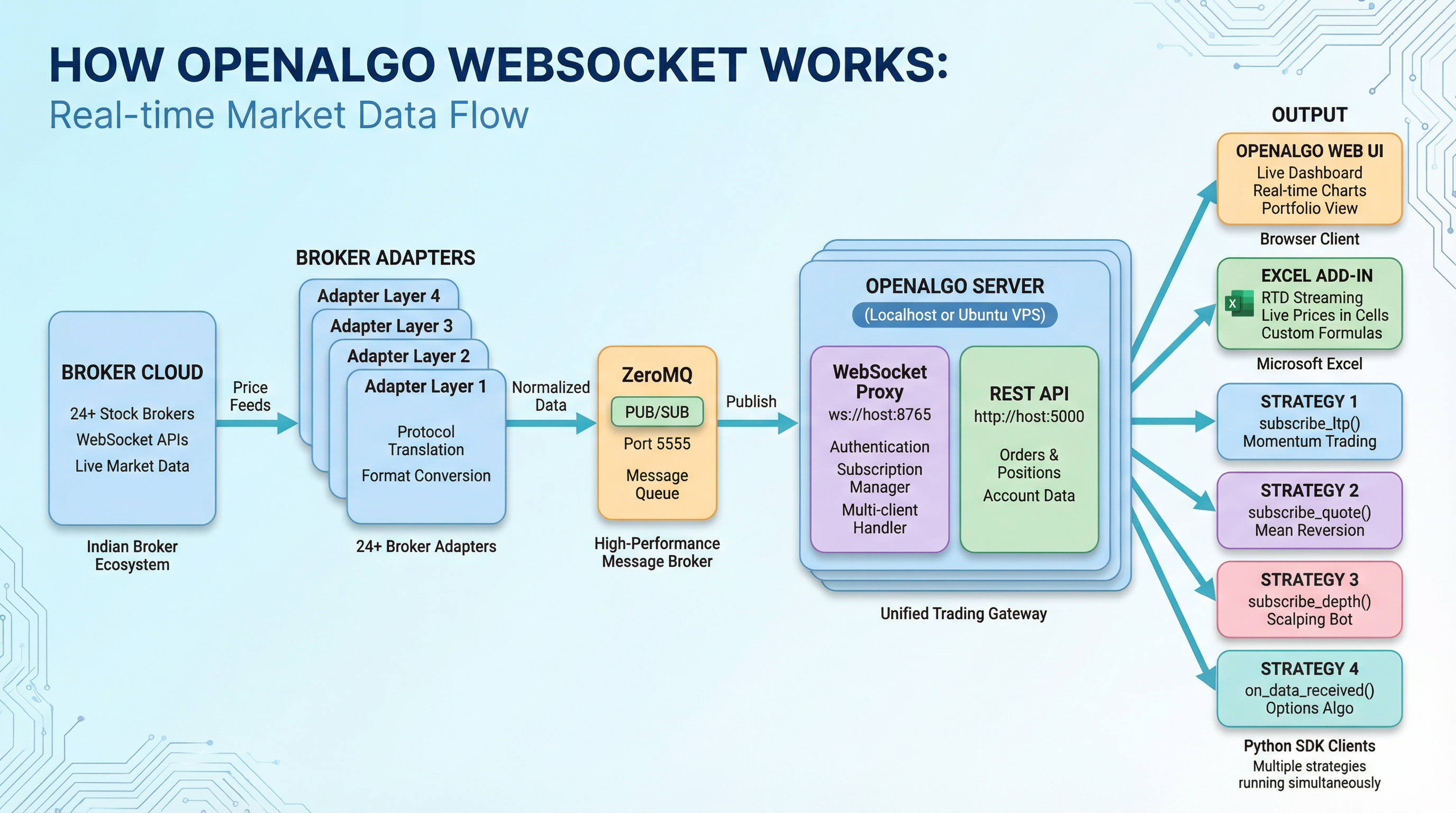 HOW OPENALGO WEBSOCKET WORKS:
Real-time Market Data Flow

BROKER CLOUD
24+ Stock Brokers
WebSocket APIs
Live Market Data

Indian Broker Ecosystem

Price Feeds

BROKER ADAPTERS
Adapter Layer 4
Adapter Layer 3
Adapter Layer 2
Adapter Layer 1
Protocol Translation
Format Conversion

24+ Broker Adapters

Normalized Data

ZeroMQ
PUB/SUB
Port 5555
Message Queue

High-Performance Message Broker

Publish

OPENALGO SERVER
(Localhost or Ubuntu VPS)

WebSocket Proxy
ws://host:8765
Authentication
Subscription Manager
Multi-client Handler

REST API
http://host:5000
Orders & Positions
Account Data

Unified Trading Gateway

OUTPUT

OPENALGO WEB UI
Live Dashboard
Real-time Charts
Portfolio View

Browser Client

EXCEL ADD-IN
RTD Streaming
Live Prices in Cells
Custom Formulas

Microsoft Excel

STRATEGY 1
subscribe_ltp()
Momentum Trading

STRATEGY 2
subscribe_quote()
Mean Reversion

STRATEGY 3
subscribe_depth()
Scalping Bot

STRATEGY 4
on_data_received()
Options Algo

Python SDK Clients
Multiple strategies running simultaneously